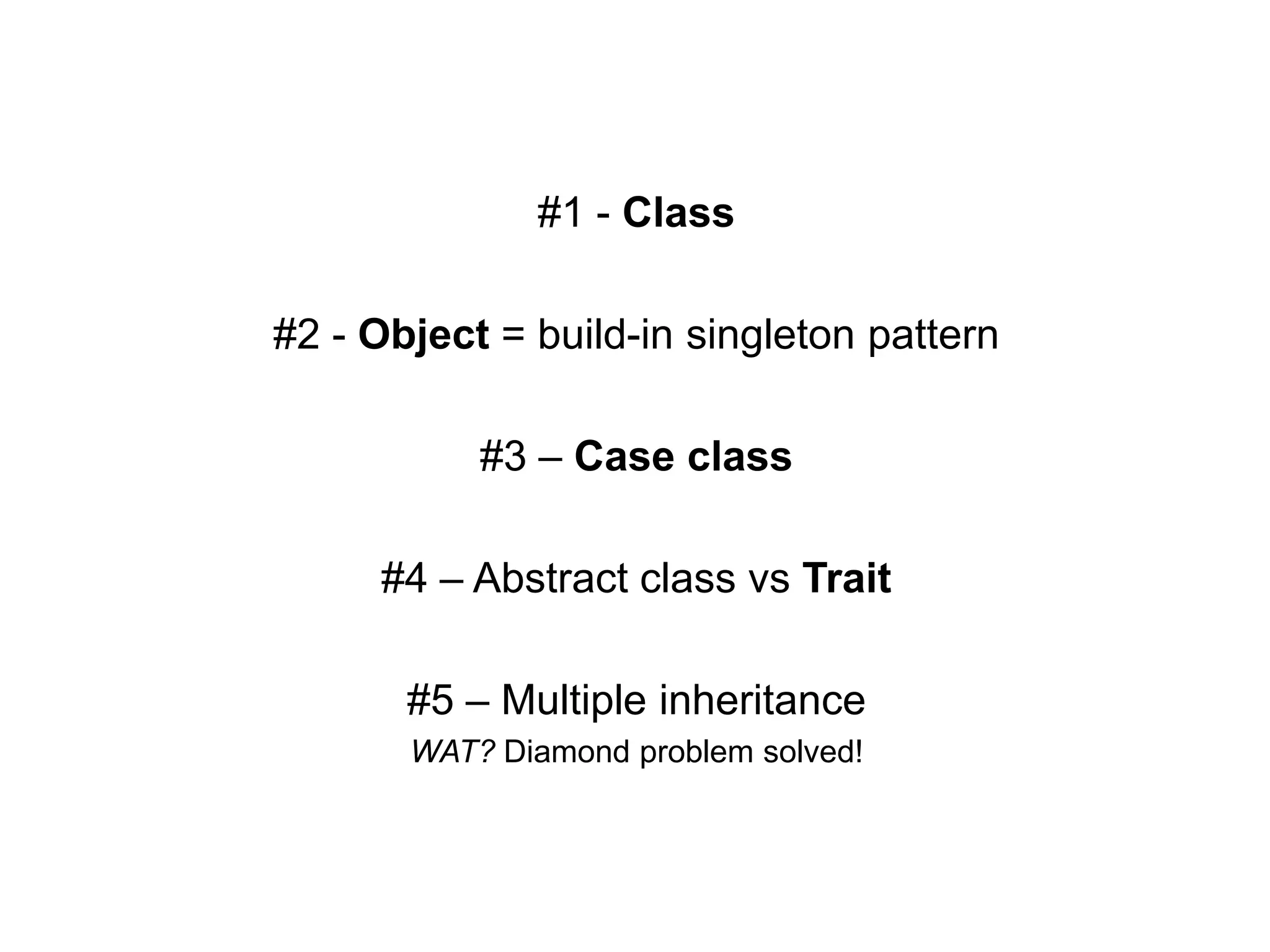 #1 - Class

#2 - Object = build-in singleton pattern

#3 – Case class

#4 – Abstract class vs Trait

#5 – Multiple inheritance
WAT? Diamond problem solved!